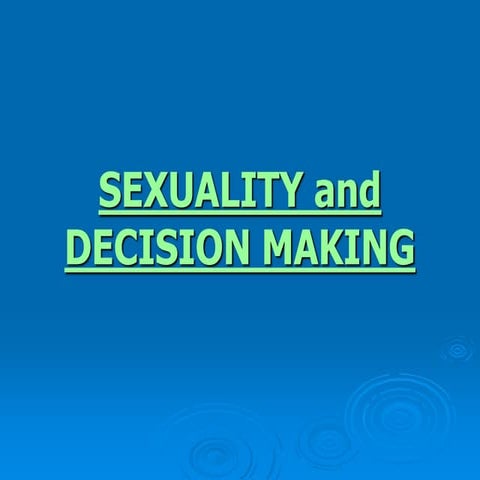 SEXUALITY and DECISION MAKING